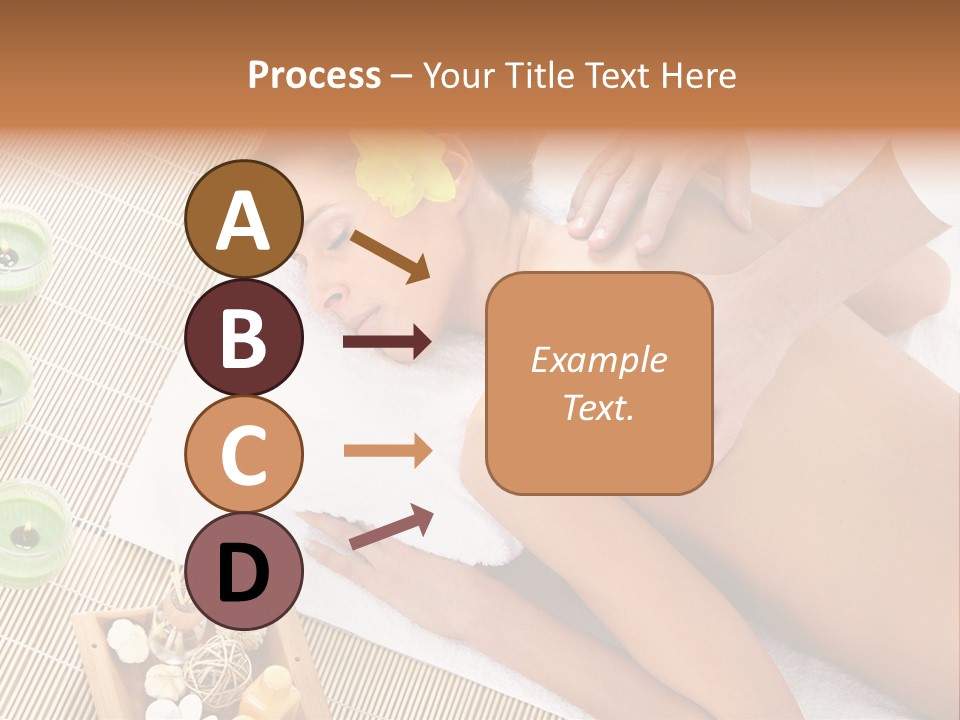 Process – Your Title Text Here

A

B

C

D

Example Text.